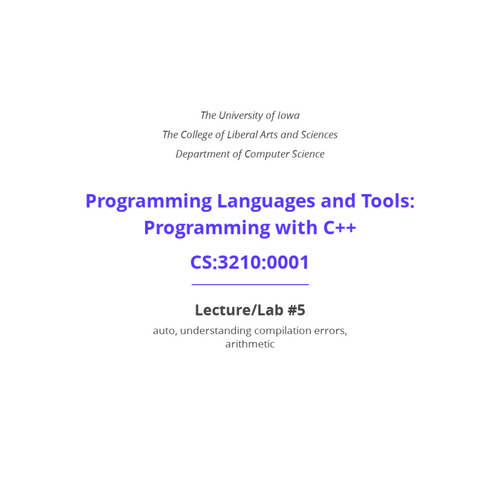 The University of Iowa
The College of Liberal Arts and Sciences
Department of Computer Science

Programming Languages and Tools: Programming with C++

CS:3210:0001

Lecture/Lab #5

auto, understanding compilation errors, arithmetic